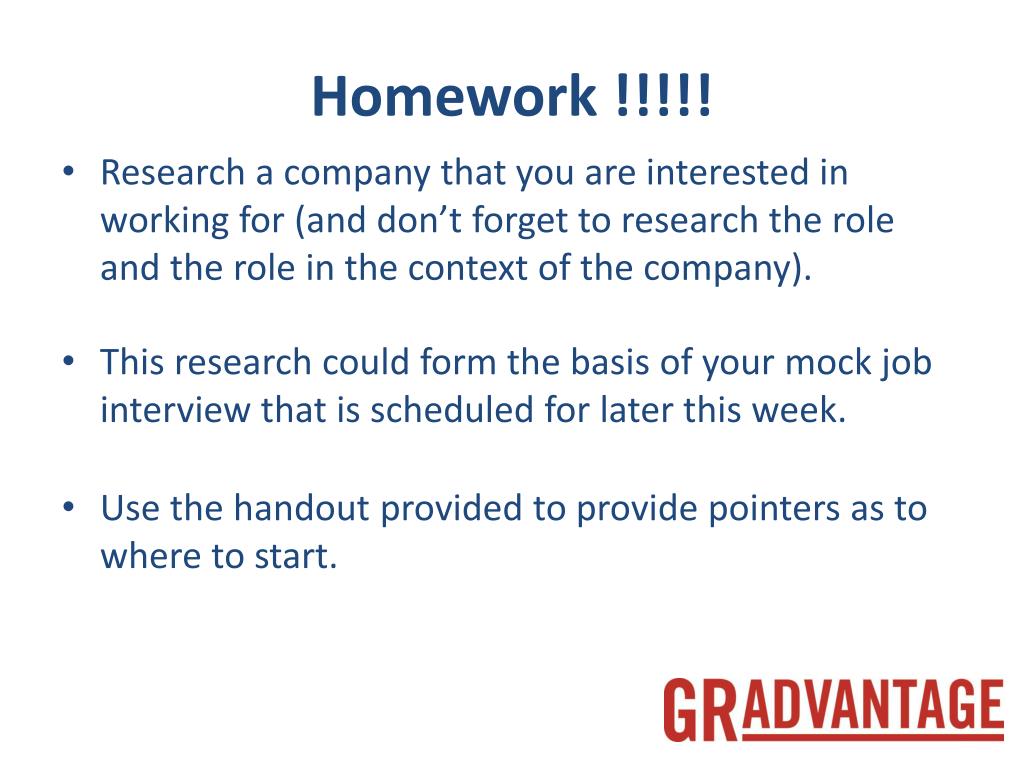 Homework !!!!!

• Research a company that you are interested in working for (and don’t forget to research the role and the role in the context of the company).

• This research could form the basis of your mock job interview that is scheduled for later this week.

• Use the handout provided to provide pointers as to where to start.

GRADVANTAGE